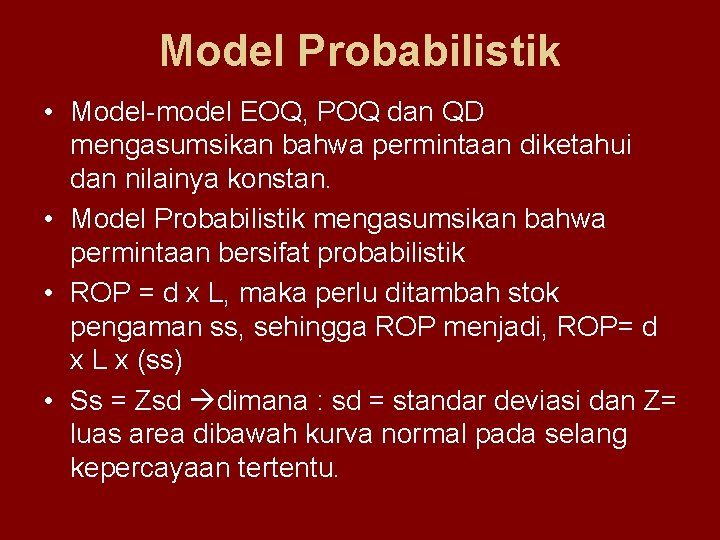 Model Probabilistik

• Model-model EOQ, POQ dan QD mengasumsikan bahwa permintaan diketahui dan nilainya konstan.
• Model Probabilistik mengasumsikan bahwa permintaan bersifat probabilistik
• ROP = d x L, maka perlu ditambah stok pengaman ss, sehingga ROP menjadi, ROP= d x L x (ss)
• Ss = Zsd →dimana : sd = standar deviasi dan Z= luas area dibawah kurva normal pada selang kepercayaan tertentu.